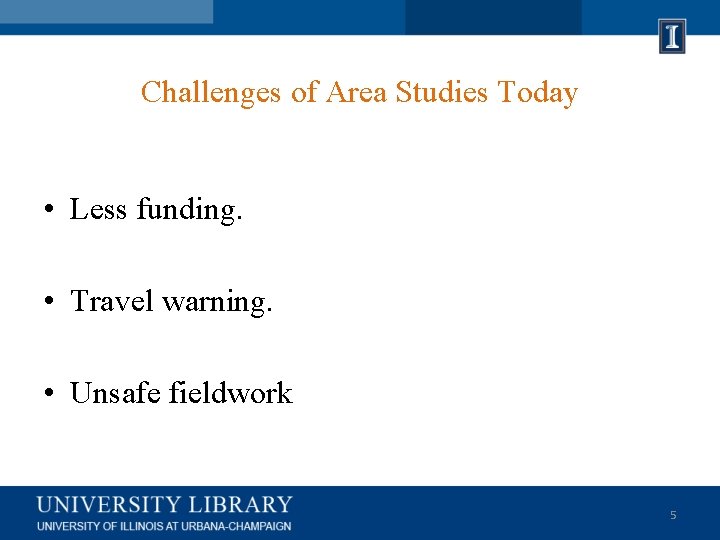 I

Challenges of Area Studies Today

• Less funding.

• Travel warning.

• Unsafe fieldwork

UNIVERSITY LIBRARY
UNIVERSITY OF ILLINOIS AT URBANA-CHAMPAIGN

5